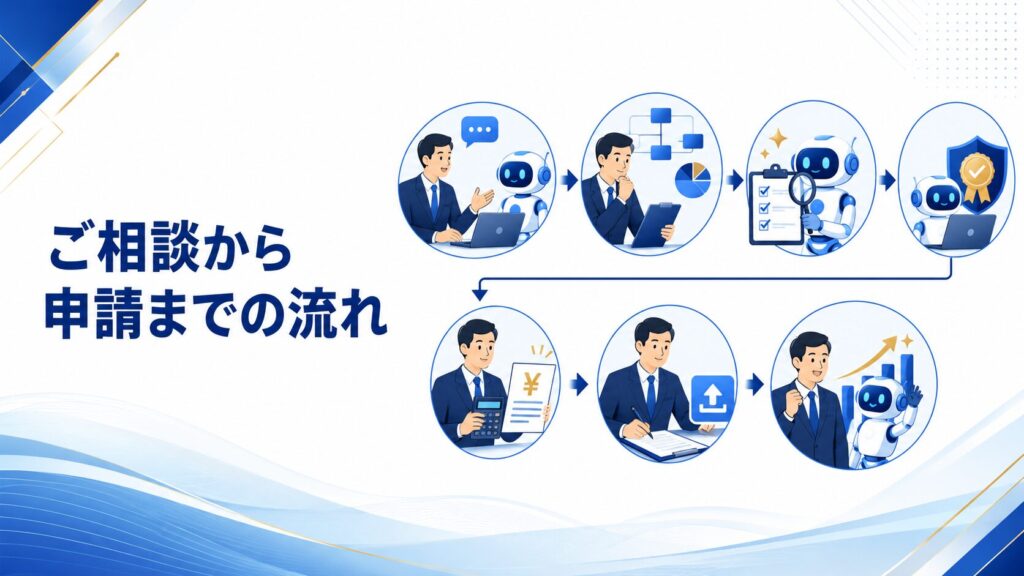 ご相談から
申請までの流れ

¥